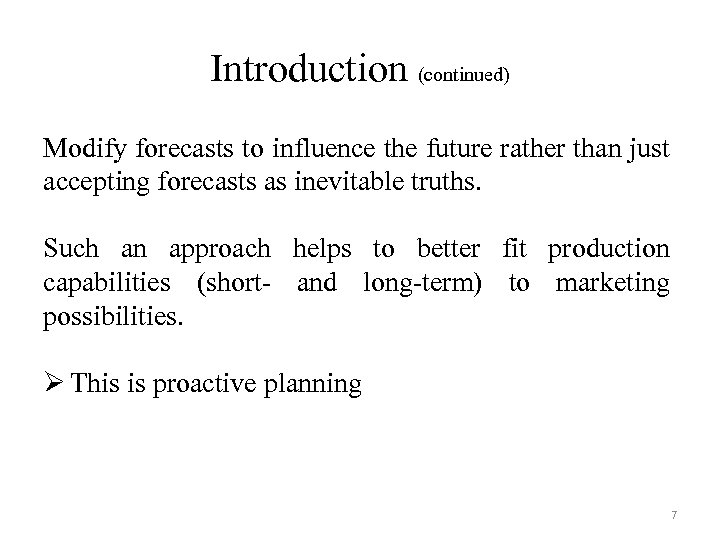 Introduction (continued)

Modify forecasts to influence the future rather than just accepting forecasts as inevitable truths.

Such an approach helps to better fit production capabilities (short- and long-term) to marketing possibilities.

➢ This is proactive planning

7